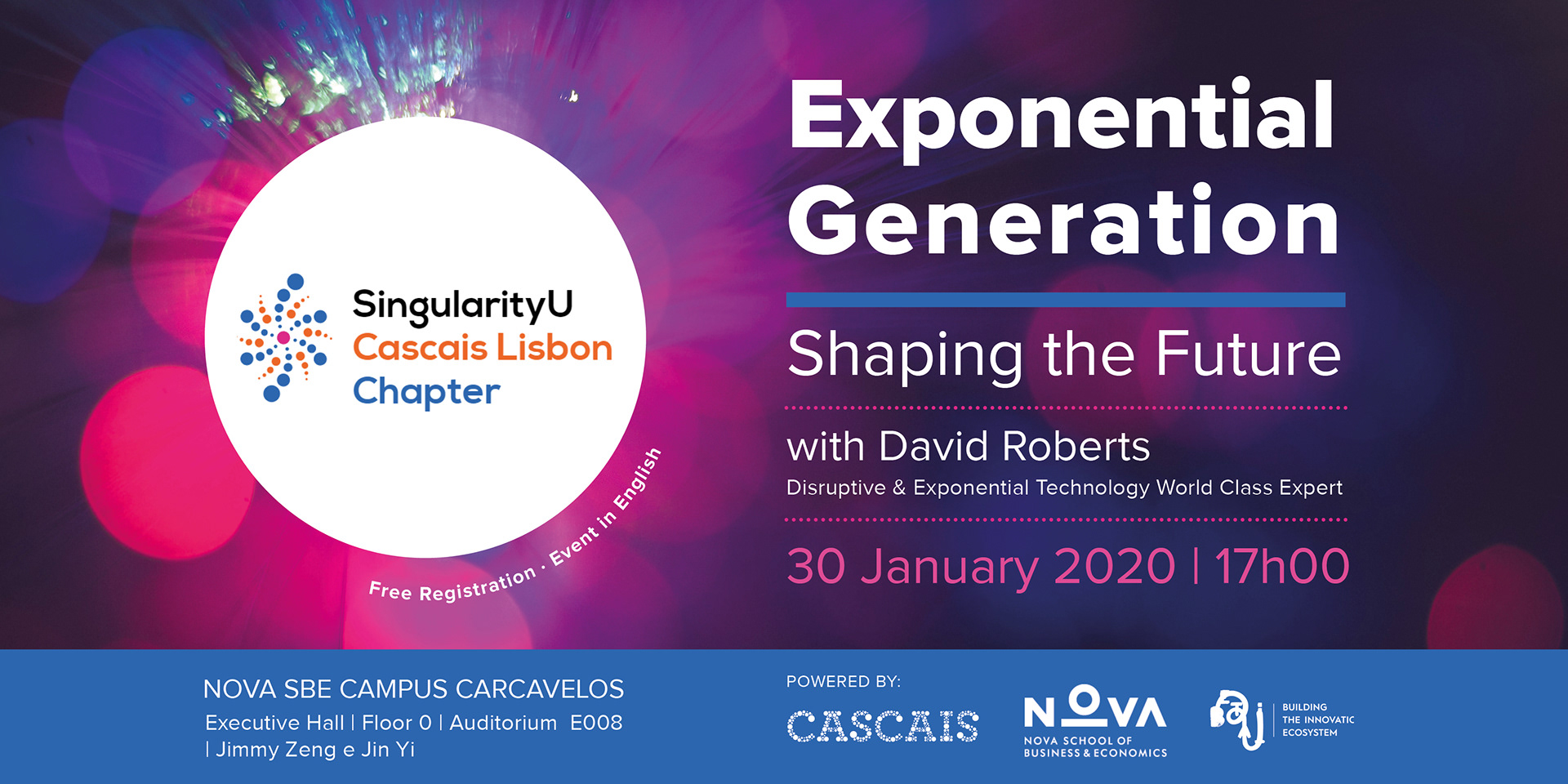 SingularityU
Cascais Lisbon
Chapter

Free Registration · Event in English

Exponential Generation

Shaping the Future

with David Roberts
Disruptive & Exponential Technology World Class Expert

30 January 2020 | 17h00

NOVA SBE CAMPUS CARCAVELOS
Executive Hall | Floor 0 | Auditorium E008 | Jimmy Zeng e Jin Yi

POWERED BY:
CASCAIS
NOVA
NOVA SCHOOL OF BUSINESS & ECONOMICS
BUILDING THE INNOVATIC ECOSYSTEM